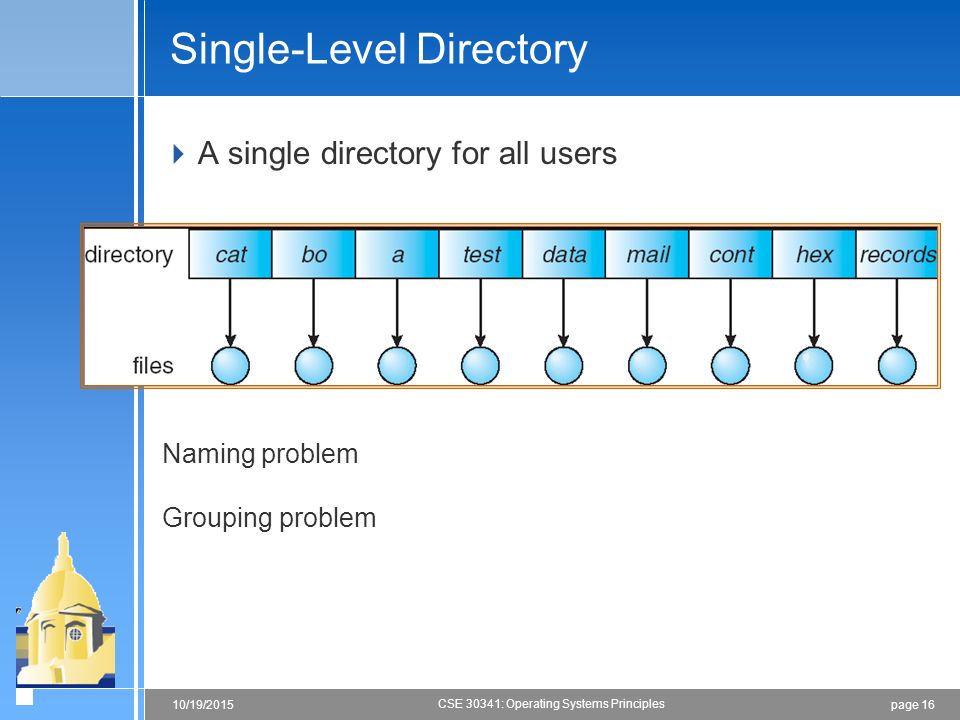 Single-Level Directory

A single directory for all users

directory cat bo a test data mail cont hex records

files

Naming problem

Grouping problem

10/19/2015

CSE 30341: Operating Systems Principles

page 16